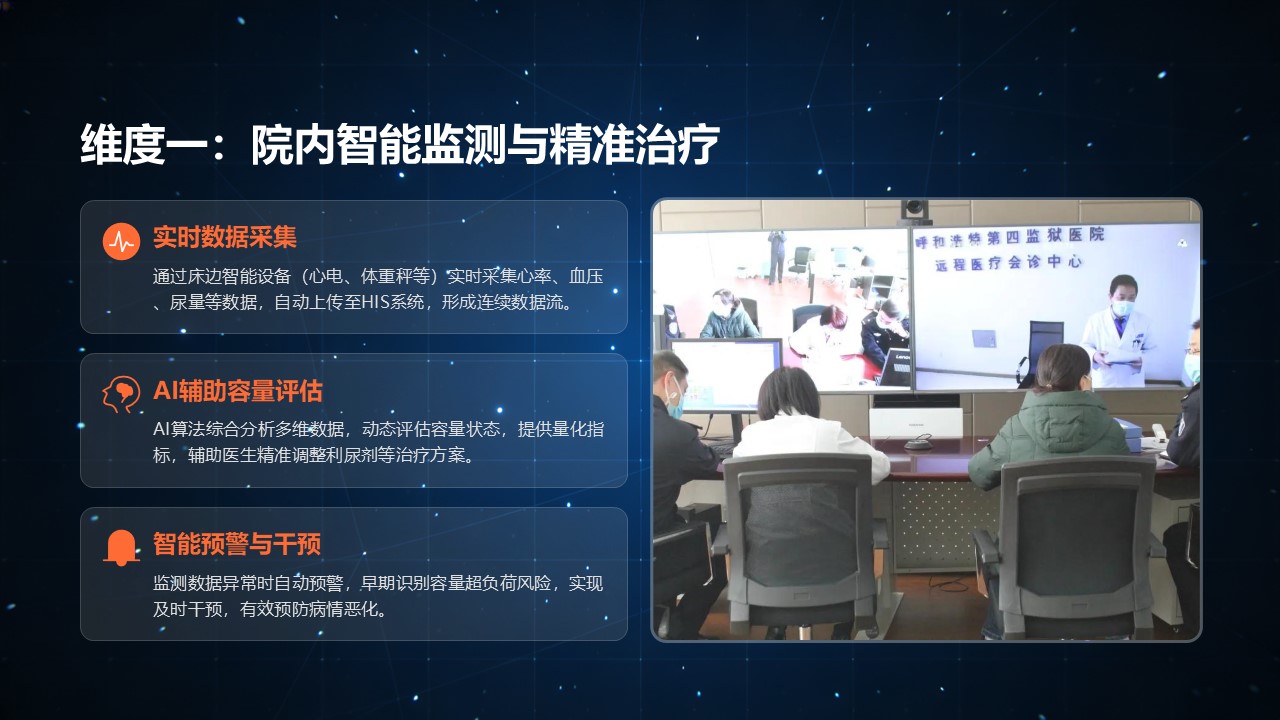 维度一：院内智能监测与精准治疗

实时数据采集

通过床边智能设备（心电、体重秤等）实时采集心率、血压、尿量等数据，自动上传至HIS系统，形成连续数据流。

AI辅助容量评估

AI算法综合分析多维数据，动态评估容量状态，提供量化指标，辅助医生精准调整利尿剂等治疗方案。

智能预警与干预

监测数据异常时自动预警，早期识别容量超负荷风险，实现及时干预，有效预防病情恶化。

呼和浩特第四监狱医院
远程医疗会诊中心